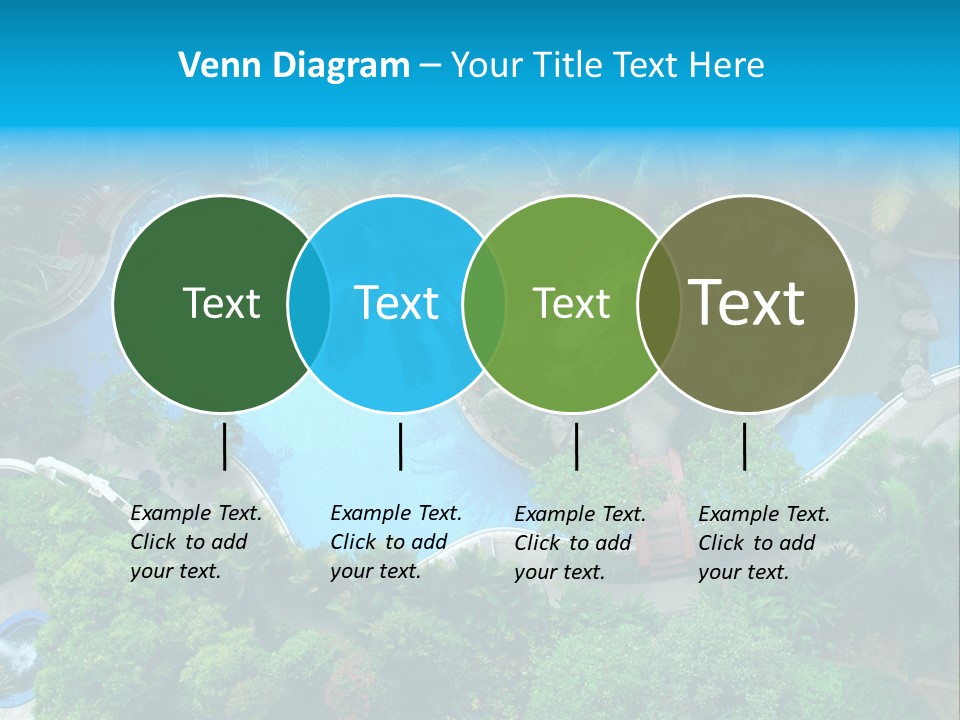 Venn Diagram – Your Title Text Here

Text

Text

Text

Text

Example Text. Click to add your text.

Example Text. Click to add your text.

Example Text. Click to add your text.

Example Text. Click to add your text.